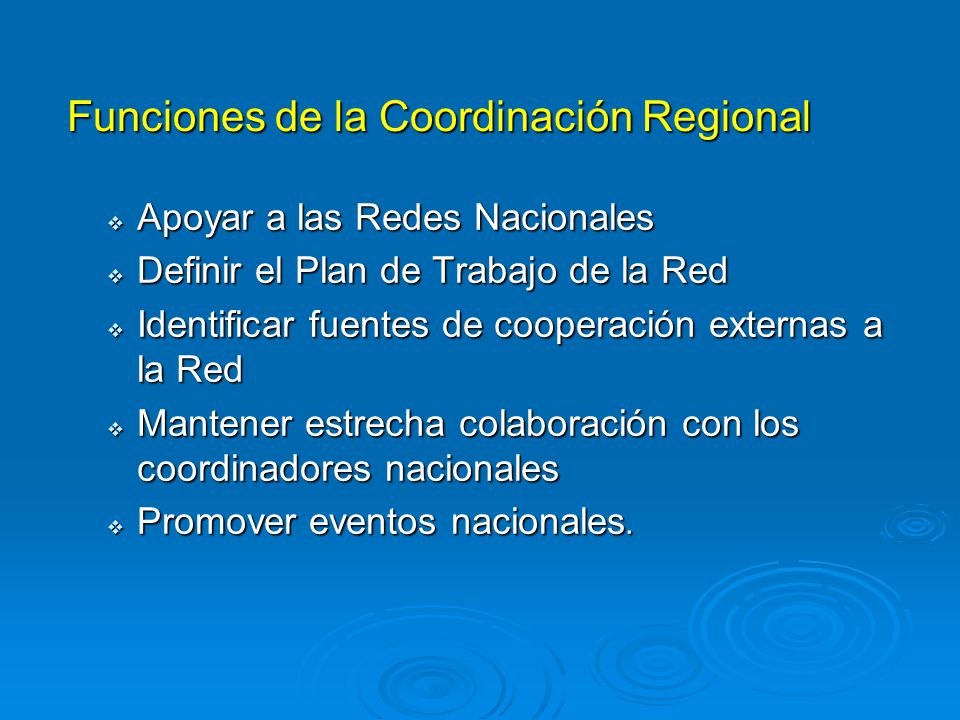 Funciones de la Coordinación Regional

❖ Apoyar a las Redes Nacionales
❖ Definir el Plan de Trabajo de la Red
❖ Identificar fuentes de cooperación externas a la Red
❖ Mantener estrecha colaboración con los coordinadores nacionales
❖ Promover eventos nacionales.